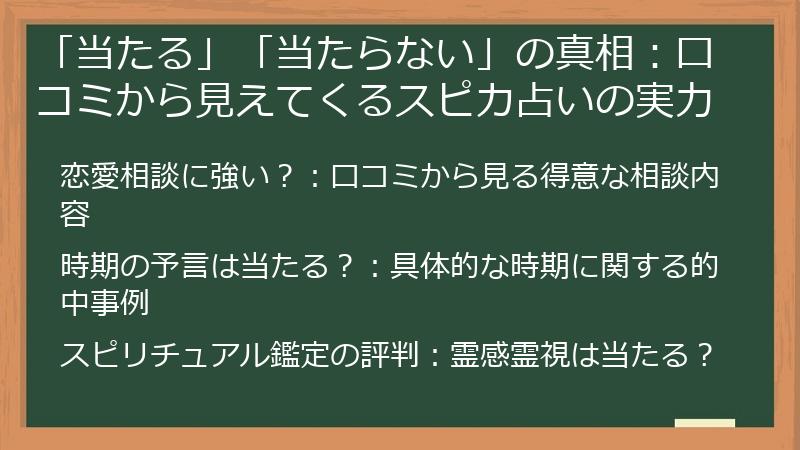 「当たる」「当たらない」の真相：口コミから見えてくるスピカ占いの実力

恋愛相談に強い？：口コミから見る得意な相談内容

時期の予言は当たる？：具体的な時期に関する的中事例

スピリチュアル鑑定の評判：霊感霊視は当たる？